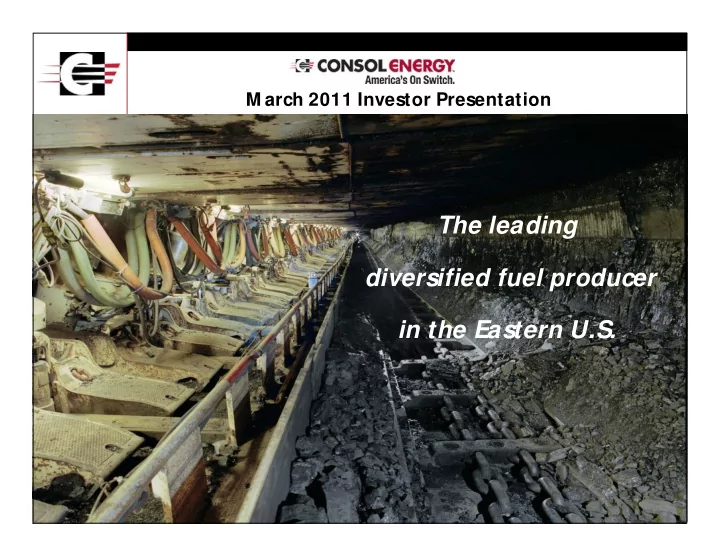 CONSOL ENERGY
America's On Switch.
March 2011 Investor Presentation

The leading
diversified fuel producer
in the Eastern U.S.